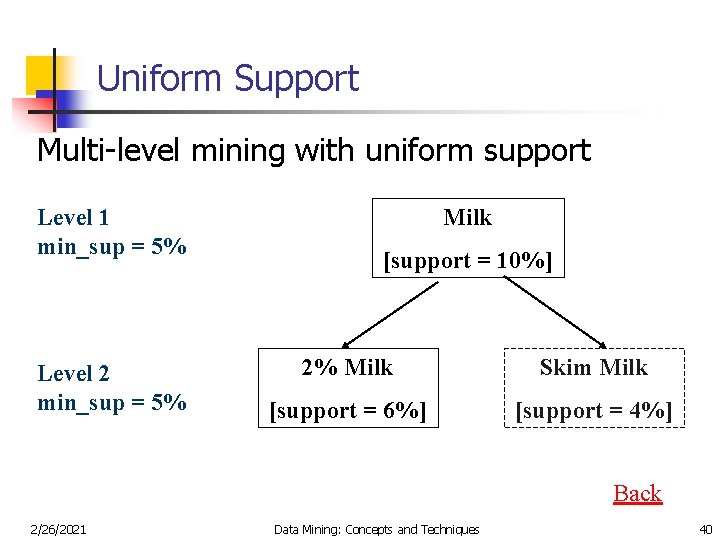 Uniform Support

Multi-level mining with uniform support

Level 1
min_sup = 5%

Milk
[support = 10%]

Level 2
min_sup = 5%

2% Milk
[support = 6%]

Skim Milk
[support = 4%]

Back

2/26/2021

Data Mining: Concepts and Techniques

40